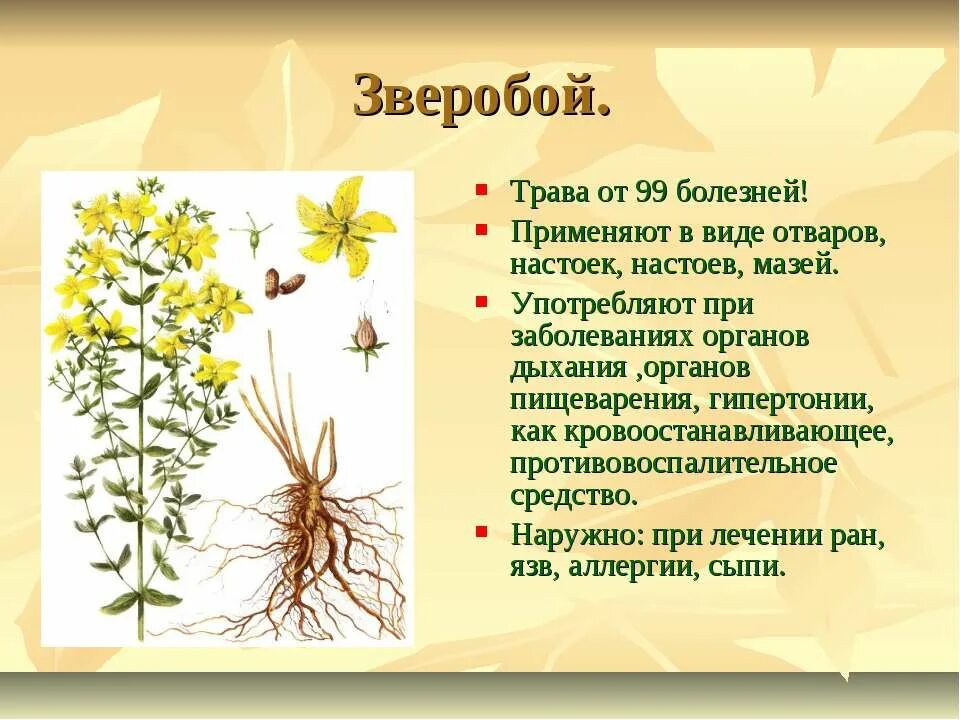 Зверобой.

- Трава от 99 болезней!
- Применяют в виде отваров, настоек, настоев, мазей.
- Употребляют при заболеваниях органов дыхания ,органов пищеварения, гипертонии, как кровоостанавливающее, противовоспалительное средство.
- Наружно: при лечении ран, язв, аллергии, сыпи.